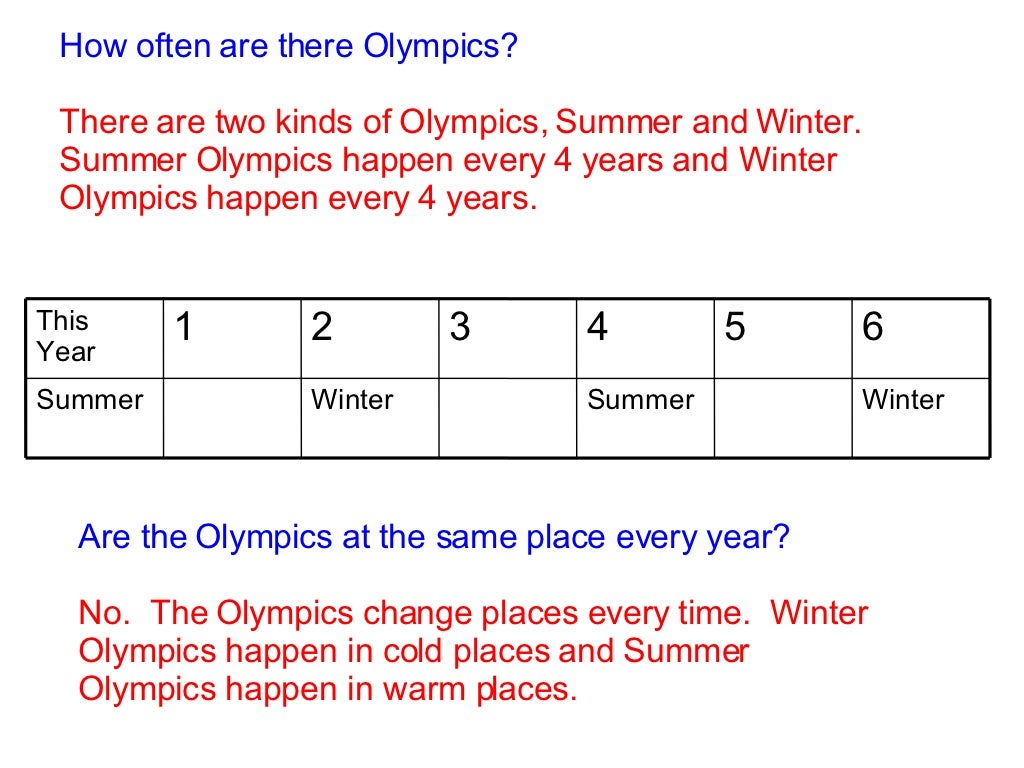 How often are there Olympics?

There are two kinds of Olympics, Summer and Winter. Summer Olympics happen every 4 years and Winter Olympics happen every 4 years.

| This Year | 1 | 2 | 3 | 4 | 5 | 6 |
|---|---|---|---|---|---|---|
| Summer | | Winter | | Summer | | Winter |

Are the Olympics at the same place every year?

No. The Olympics change places every time. Winter Olympics happen in cold places and Summer Olympics happen in warm places.